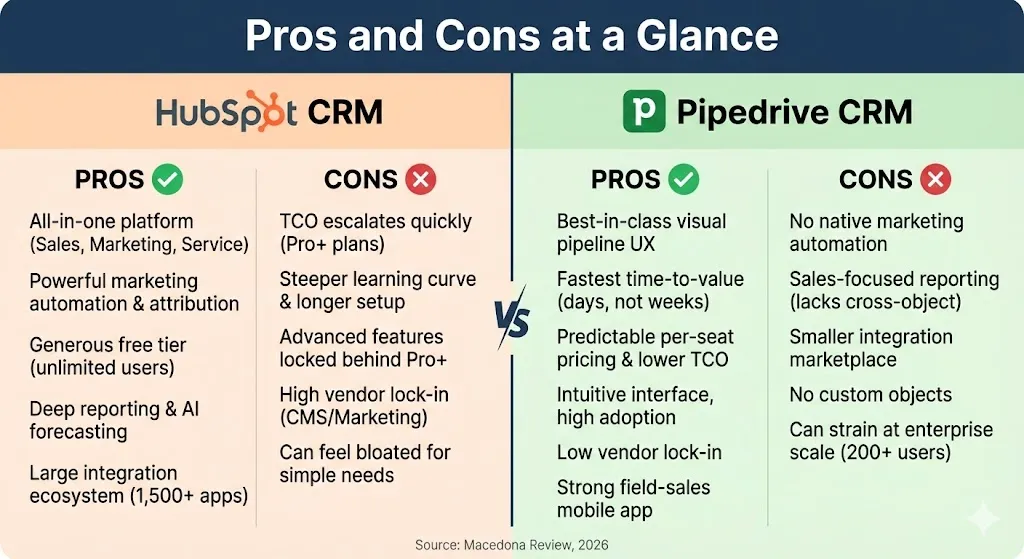 Pros and Cons at a Glance

HubSpot CRM

PROS

All-in-one platform (Sales, Marketing, Service)

Powerful marketing automation & attribution

Generous free tier (unlimited users)

Deep reporting & AI forecasting

Large integration ecosystem (1,500+ apps)

CONS

TCO escalates quickly (Pro+ plans)

Steeper learning curve & longer setup

Advanced features locked behind Pro+

High vendor lock-in (CMS/Marketing)

Can feel bloated for simple needs

VS

Pipedrive CRM

PROS

Best-in-class visual pipeline UX

Fastest time-to-value (days, not weeks)

Predictable per-seat pricing & lower TCO

Intuitive interface, high adoption

Low vendor lock-in

Strong field-sales mobile app

CONS

No native marketing automation

Sales-focused reporting (lacks cross-object)

Smaller integration marketplace

No custom objects

Can strain at enterprise scale (200+ users)

Source: Macedona Review, 2026